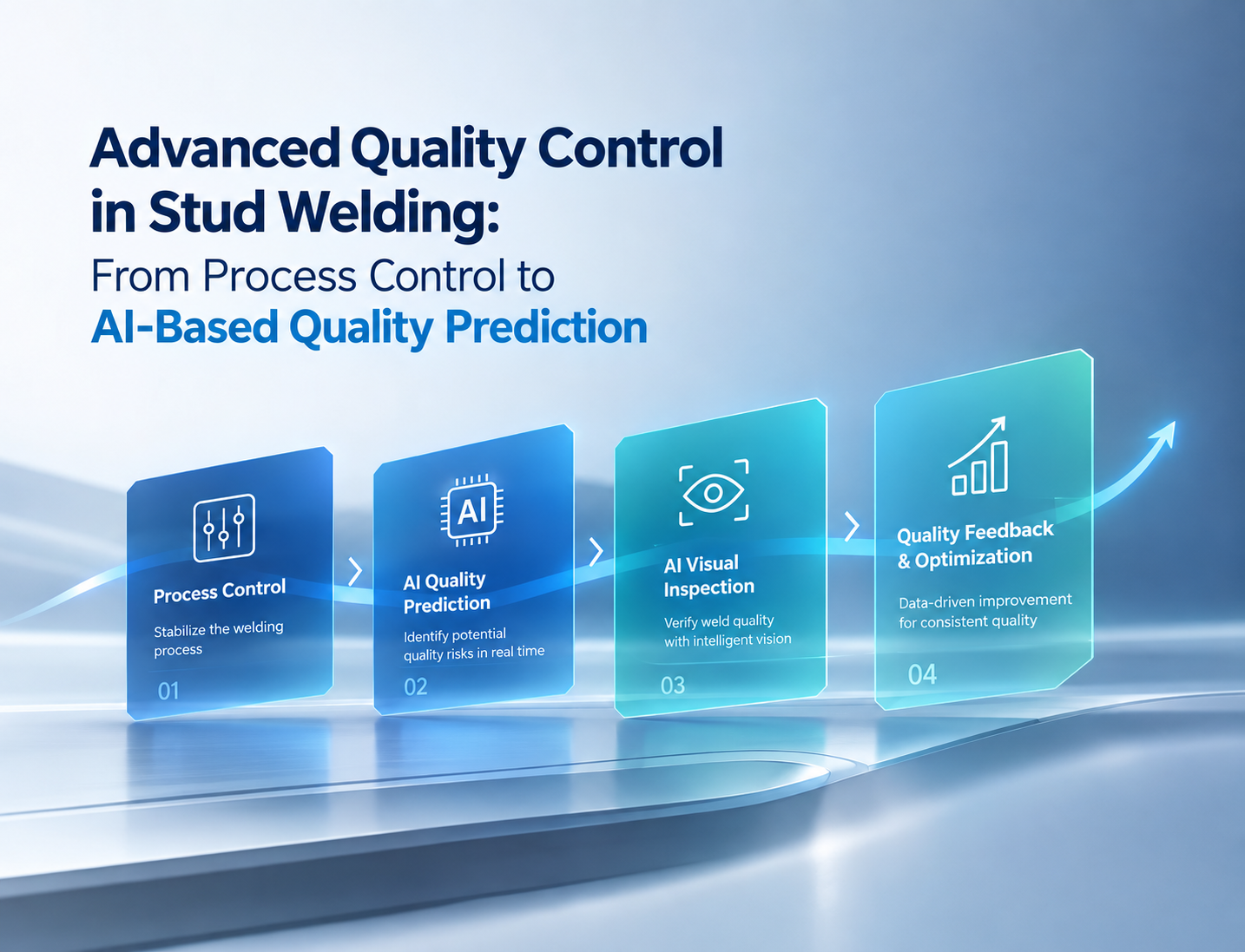 Advanced Quality Control in Stud Welding:
From Process Control to
AI-Based Quality Prediction

Process Control
Stabilize the welding process
01

AI
AI Quality Prediction
Identify potential quality risks in real time
02

AI Visual Inspection
Verify weld quality with intelligent vision
03

Quality Feedback & Optimization
Data-driven improvement for consistent quality
04